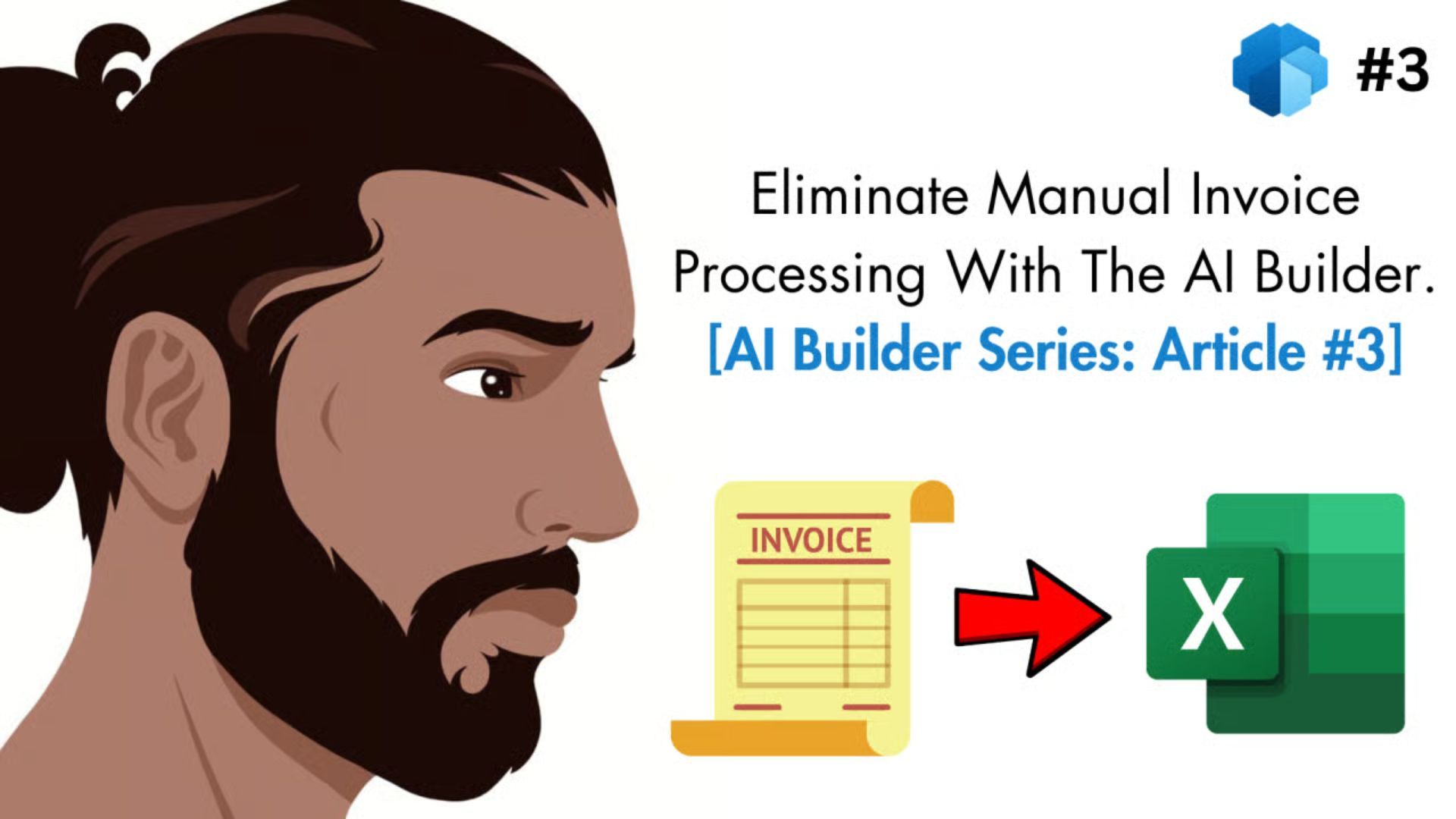 #3

Eliminate Manual Invoice Processing With The AI Builder.
[AI Builder Series: Article #3]

INVOICE

X